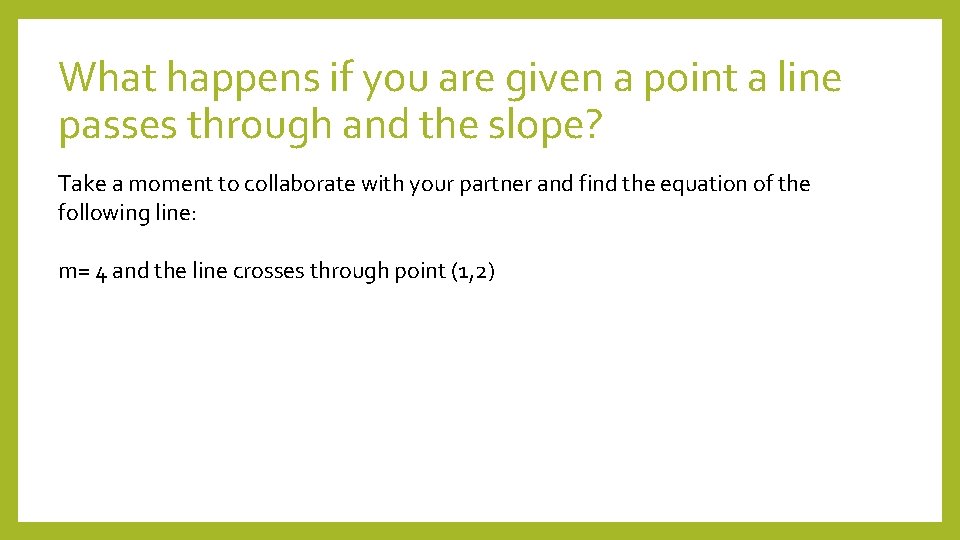 What happens if you are given a point a line passes through and the slope?

Take a moment to collaborate with your partner and find the equation of the following line:

m= 4 and the line crosses through point (1,2)